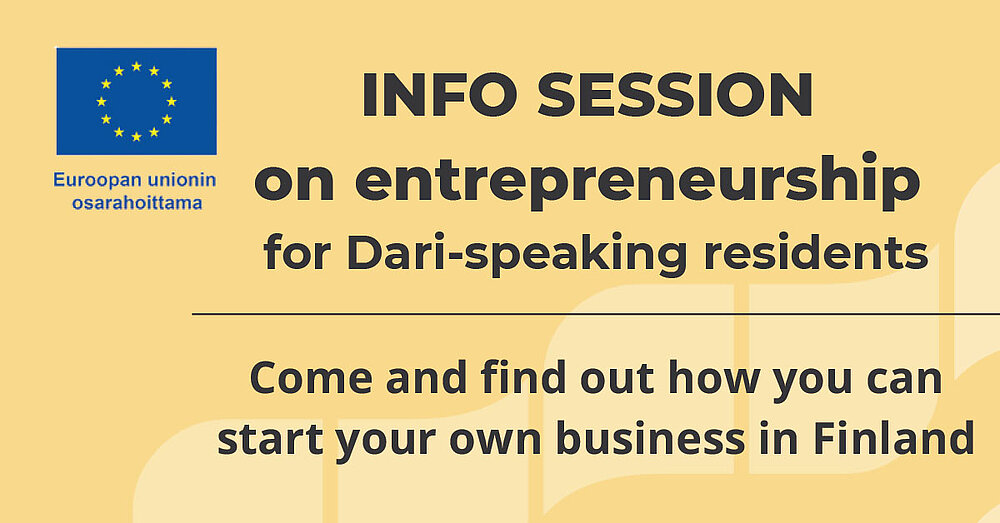 Euroopan unionin osarahoittama

INFO SESSION
on entrepreneurship
for Dari-speaking residents

Come and find out how you can start your own business in Finland